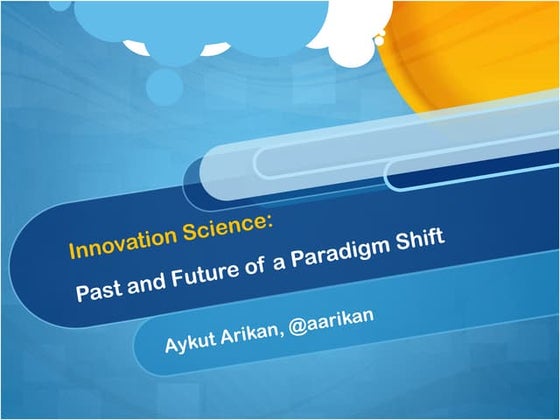 Innovation Science:
Past and Future of a Paradigm Shift

Aykut Arikan, @aarikan